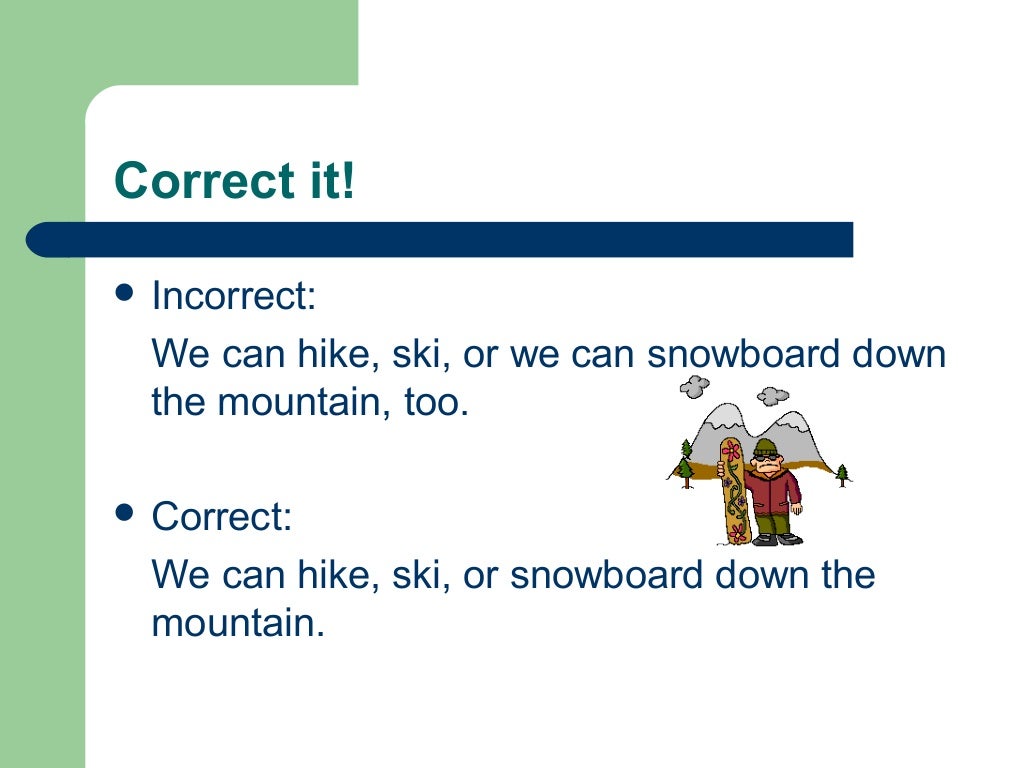 Correct it!

- Incorrect:
  We can hike, ski, or we can snowboard down the mountain, too.

- Correct:
  We can hike, ski, or snowboard down the mountain.